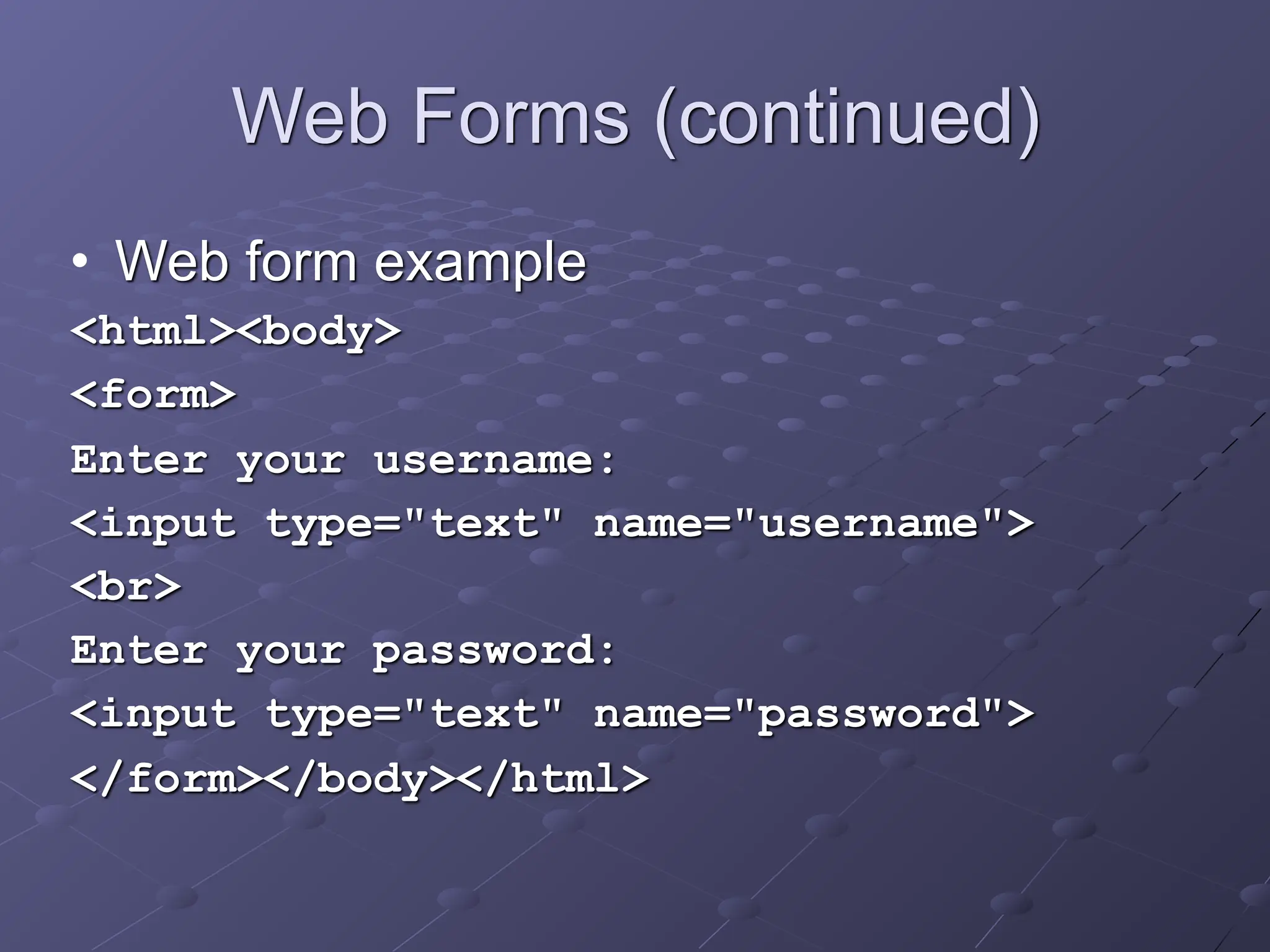 Web Forms (continued)

• Web form example

<html><body>

<form>

Enter your username:

<input type="text" name="username">

<br>

Enter your password:

<input type="text" name="password">

</form></body></html>